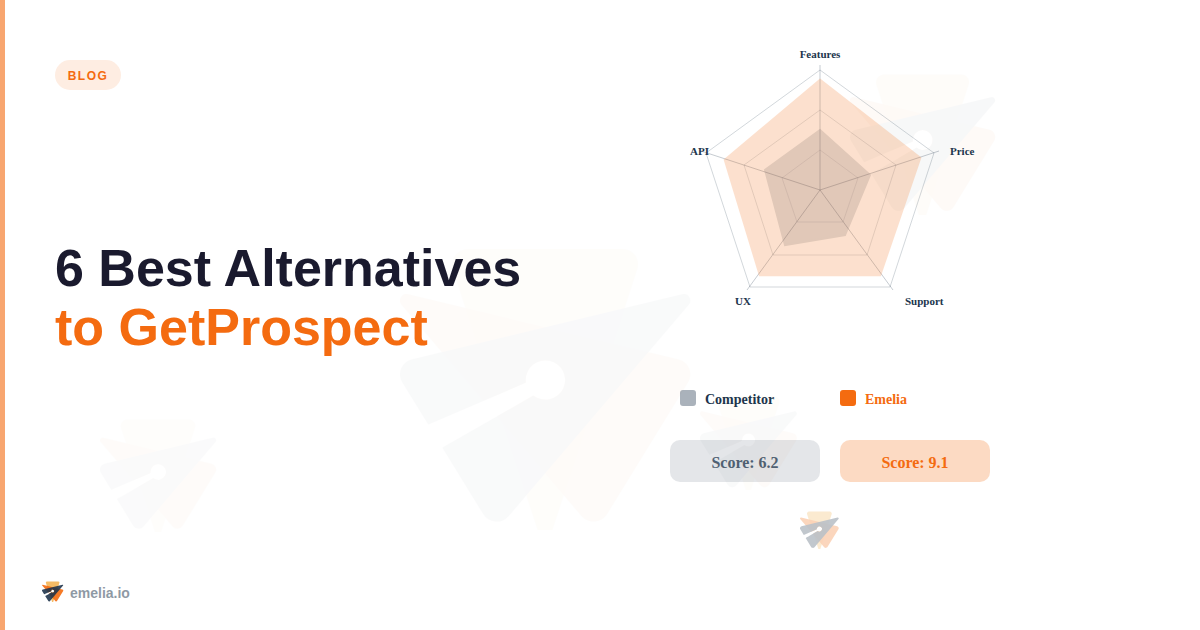 BLOG

6 Best Alternatives
to GetProspect

Features
Price
Support
UX
API

Competitor
Emelia

Score: 6.2
Score: 9.1

emelia.io